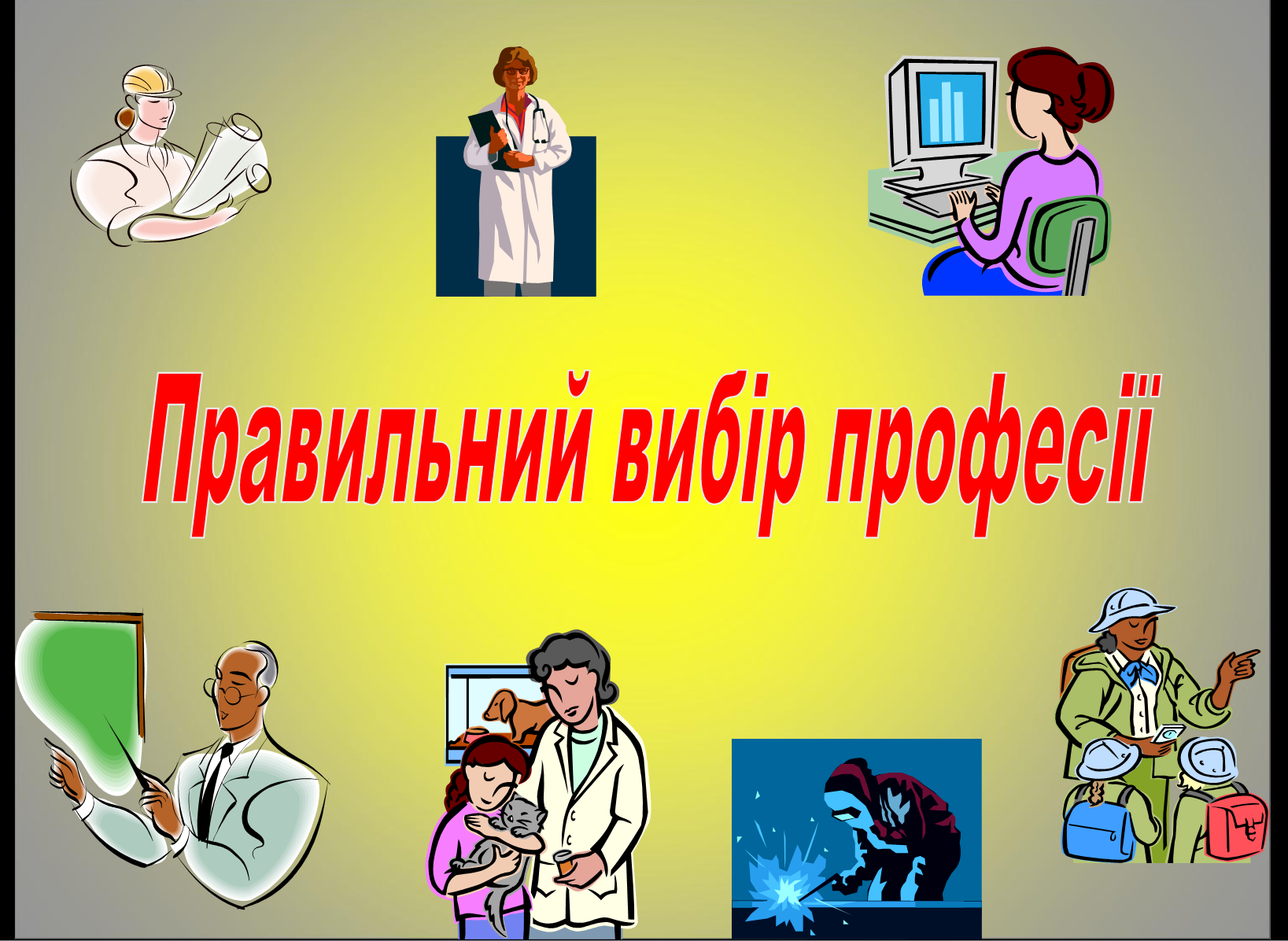 Правильний вибір професії